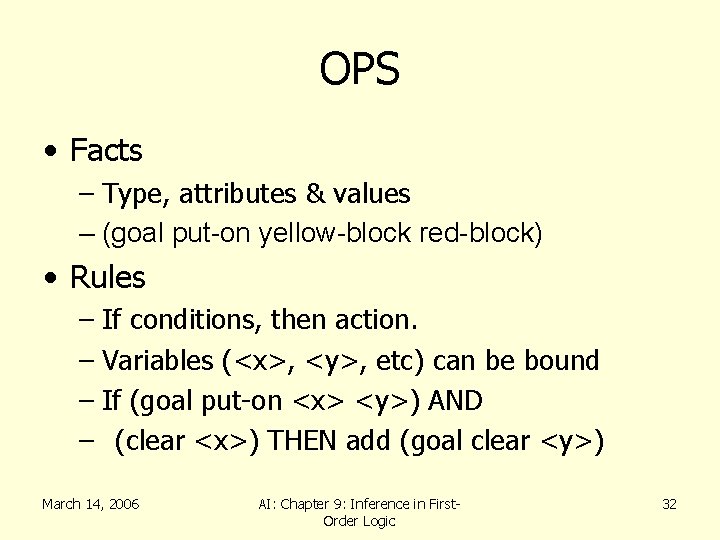 OPS

• Facts
– Type, attributes & values
– (goal put-on yellow-block red-block)

• Rules
– If conditions, then action.
– Variables (<x>, <y>, etc) can be bound
– If (goal put-on <x> <y>) AND
– (clear <x>) THEN add (goal clear <y>)

March 14, 2006

AI: Chapter 9: Inference in First-Order Logic

32